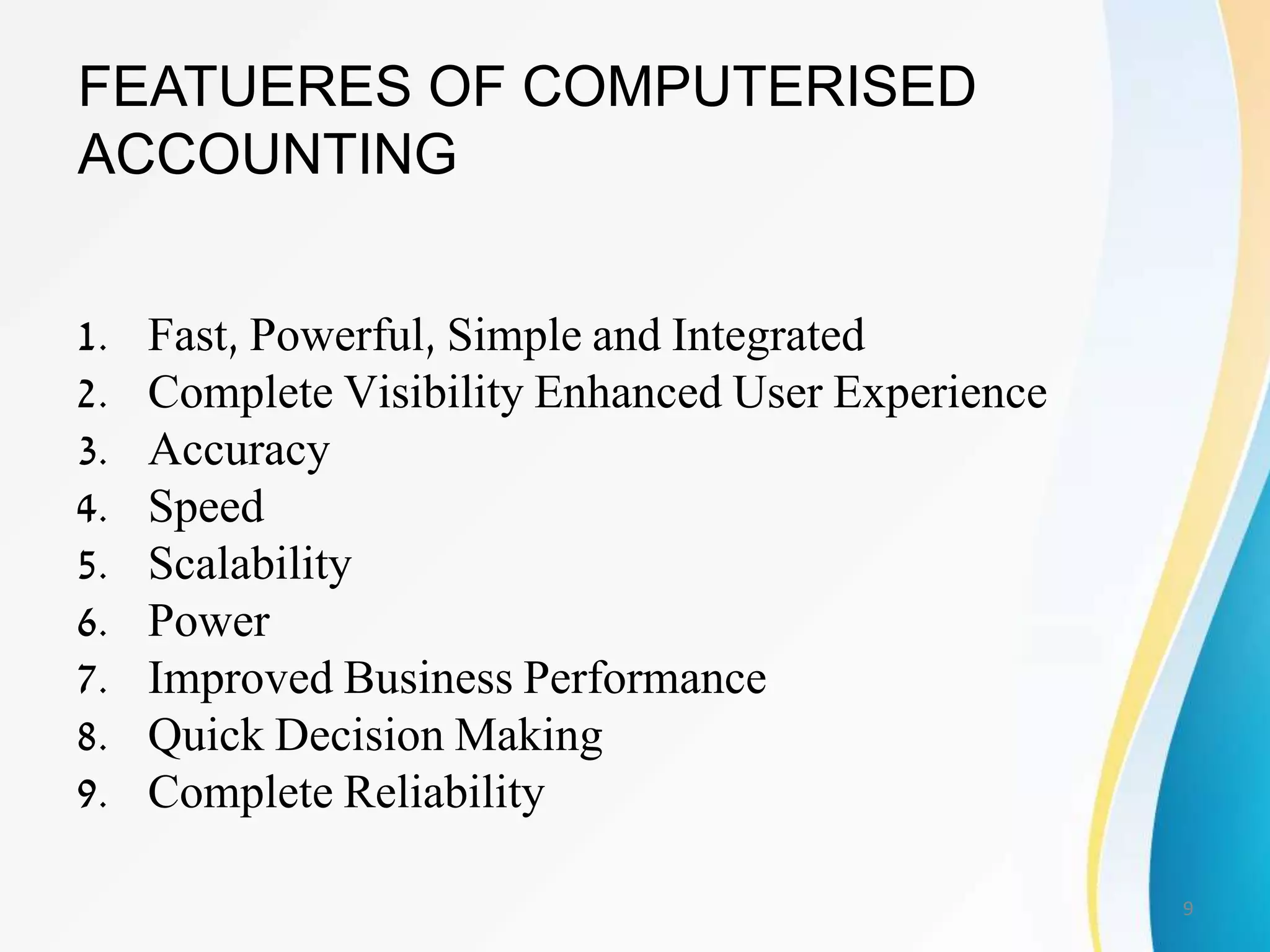 FEATUERES OF COMPUTERISED ACCOUNTING

1. Fast, Powerful, Simple and Integrated
2. Complete Visibility Enhanced User Experience
3. Accuracy
4. Speed
5. Scalability
6. Power
7. Improved Business Performance
8. Quick Decision Making
9. Complete Reliability

9